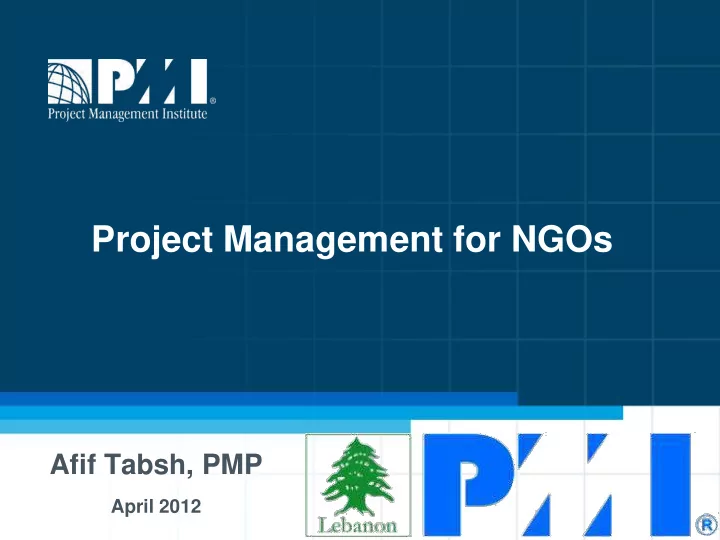 PMI®
Project Management Institute

Project Management for NGOs

Afif Tabsh, PMP

April 2012

Lebanon

PMI®